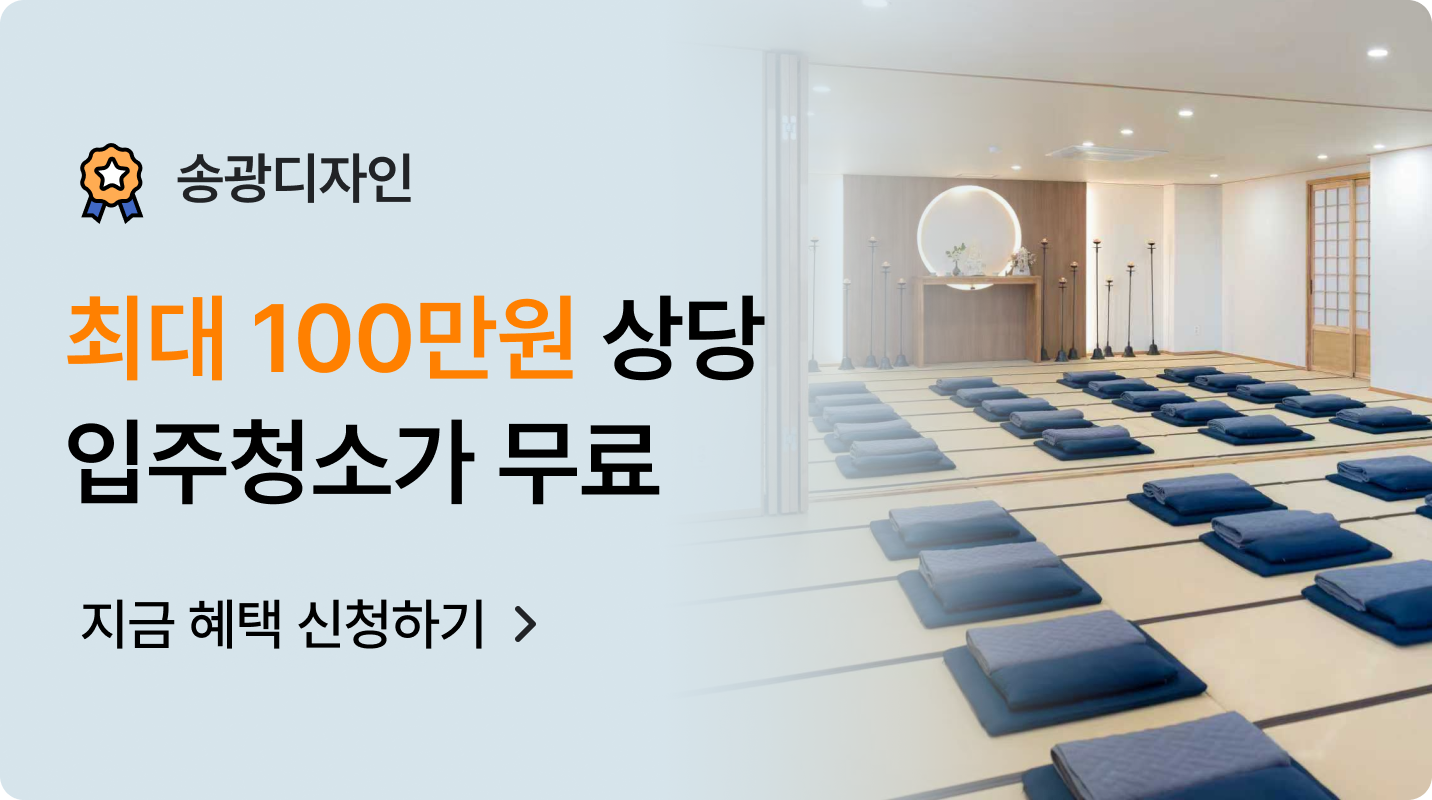 송광디자인

최대 100만원 상당
입주청소가 무료

지금 혜택 신청하기 >